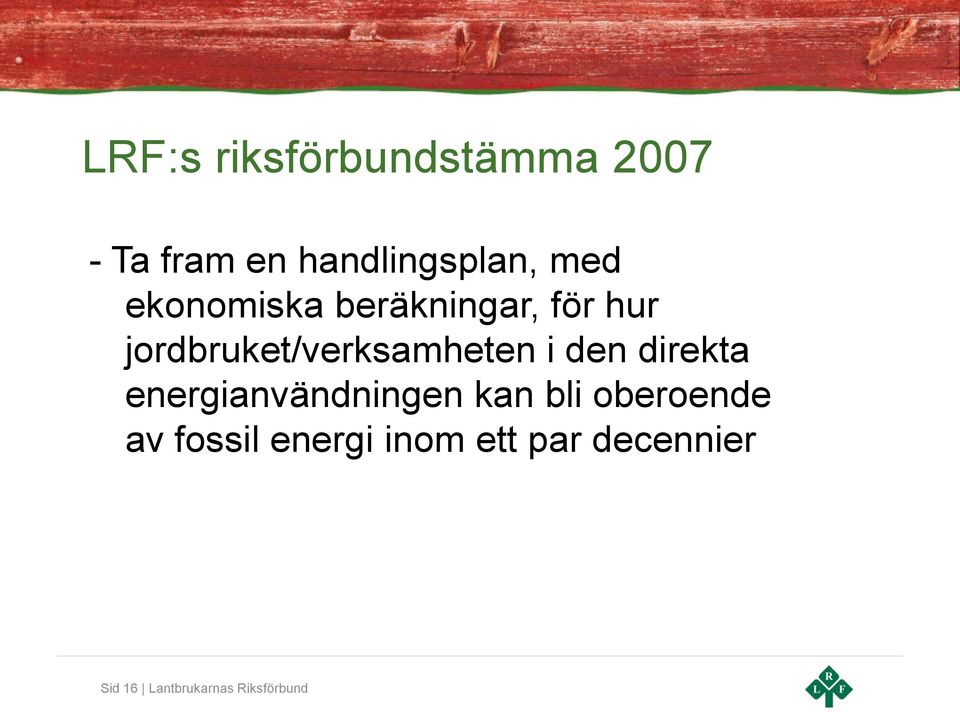 LRF:s riksförbundstämma 2007

- Ta fram en handlingsplan, med ekonomiska beräkningar, för hur jordbruket/verksamheten i den direkta energianvändningen kan bli oberoende av fossil energi inom ett par decennier

Sid 16 | Lantbrukarnas Riksförbund

L R F